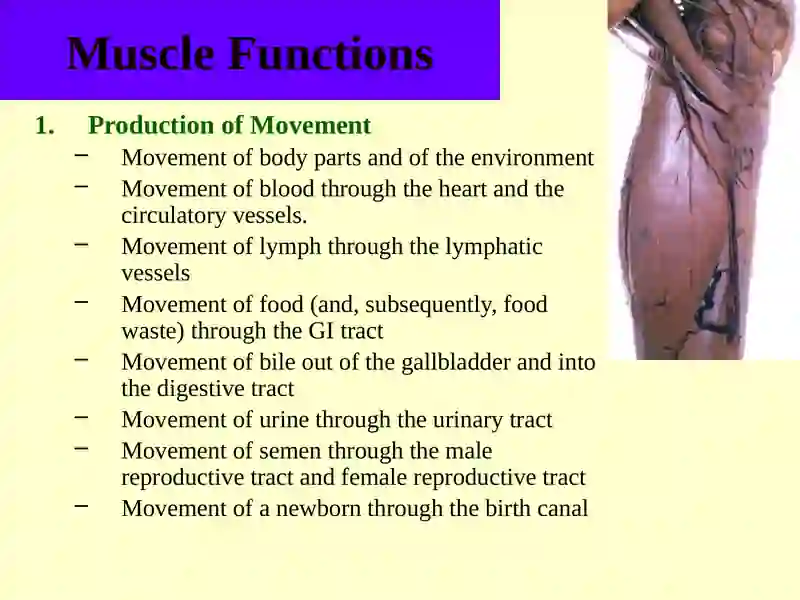 Muscle Functions

1. Production of Movement

– Movement of body parts and of the environment
– Movement of blood through the heart and the circulatory vessels.
– Movement of lymph through the lymphatic vessels
– Movement of food (and, subsequently, food waste) through the GI tract
– Movement of bile out of the gallbladder and into the digestive tract
– Movement of urine through the urinary tract
– Movement of semen through the male reproductive tract and female reproductive tract
– Movement of a newborn through the birth canal